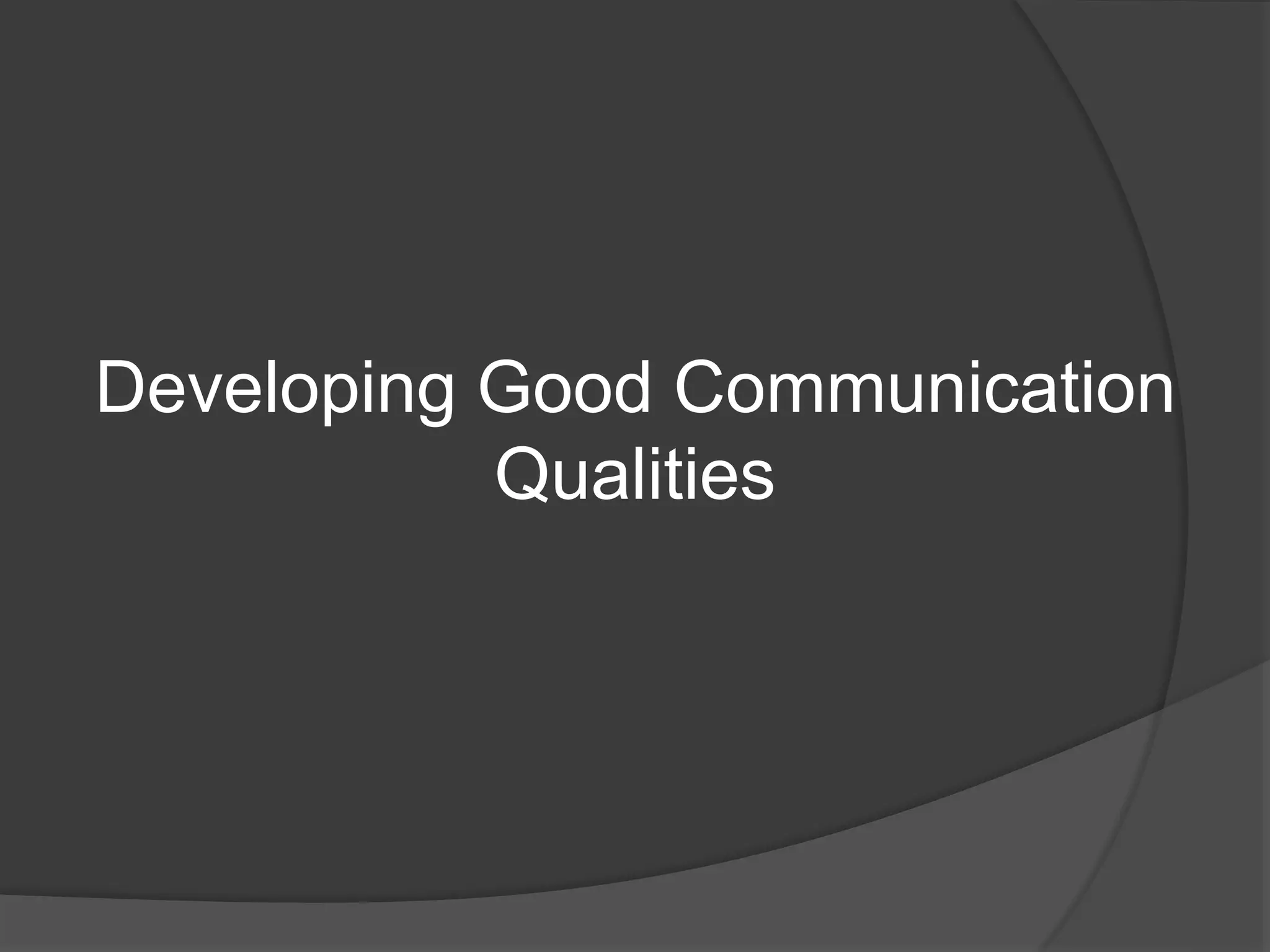 Developing Good Communication Qualities